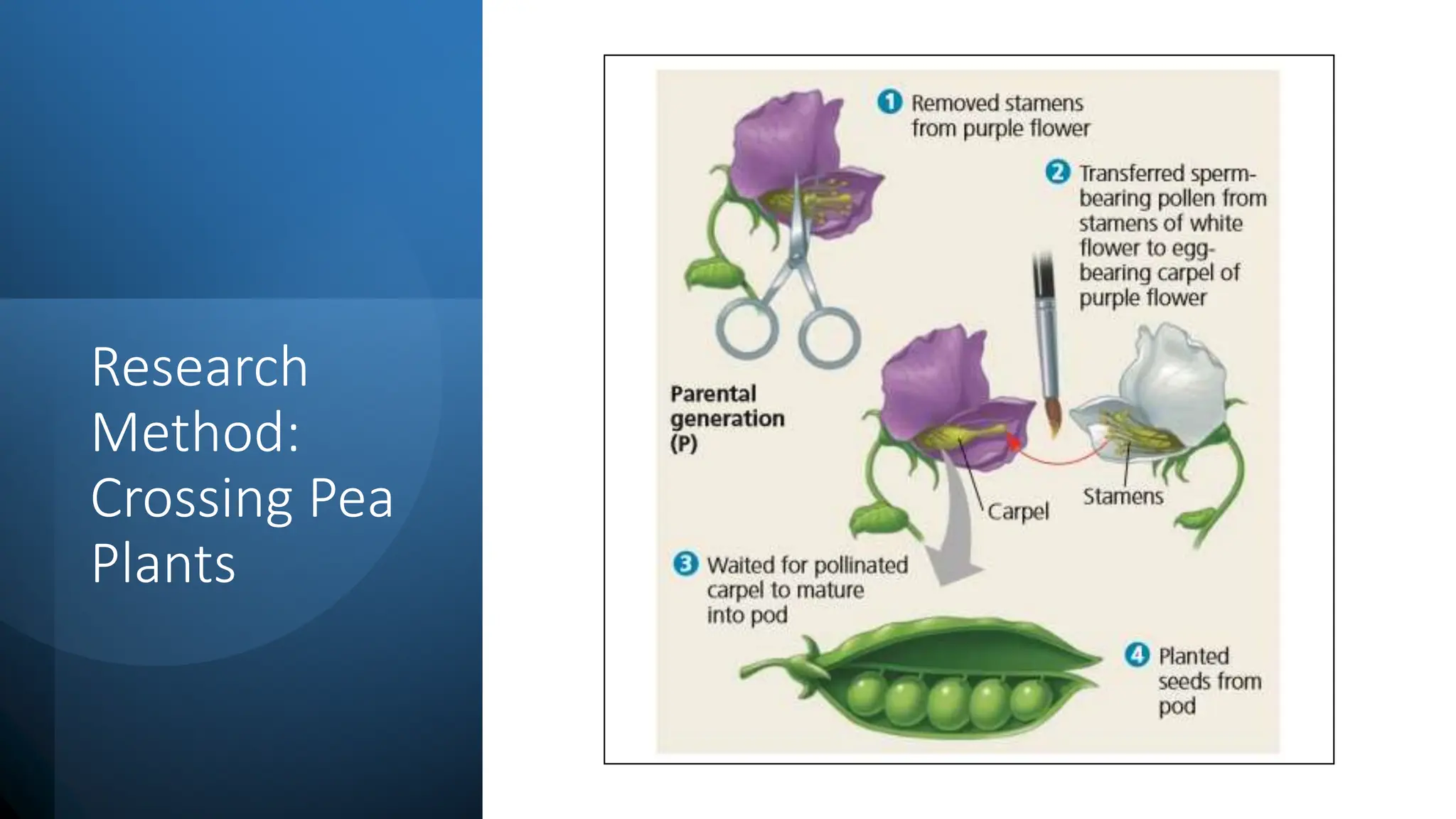 Research Method: Crossing Pea Plants

1 Removed stamens from purple flower

2 Transferred sperm-bearing pollen from stamens of white flower to egg-bearing carpel of purple flower

Parental generation (P)

Carpel

Stamens

3 Waited for pollinated carpel to mature into pod

4 Planted seeds from pod